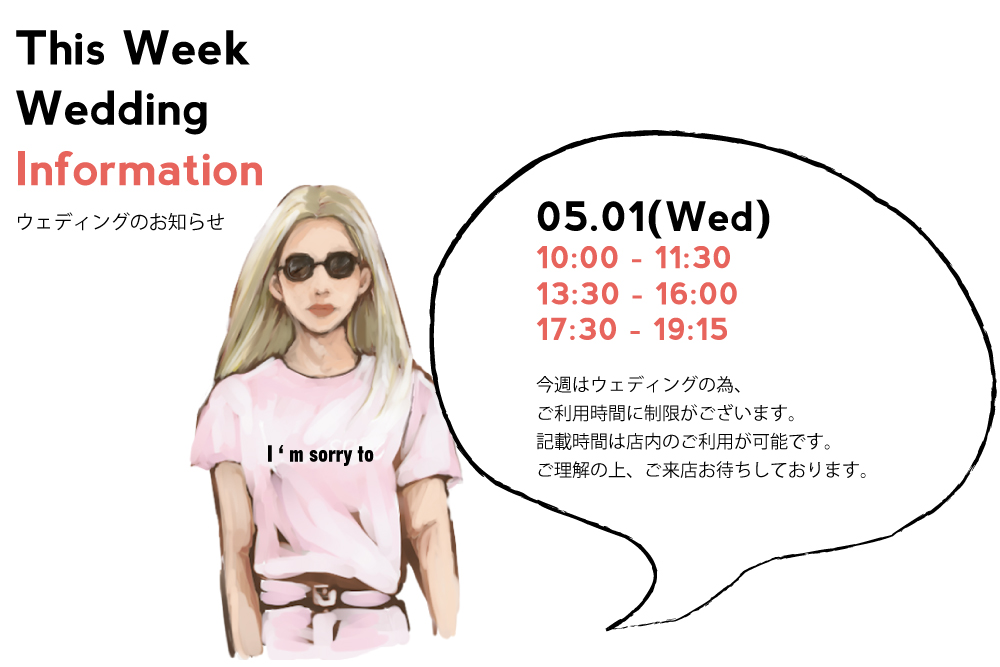 This Week
Wedding
Information

ウェディングのお知らせ

I ‘ m sorry to

05.01(Wed)
10:00 - 11:30
13:30 - 16:00
17:30 - 19:15

今週はウェディングの為、
ご利用時間に制限がございます。
記載時間は店内のご利用が可能です。
ご理解の上、ご来店お待ちしております。